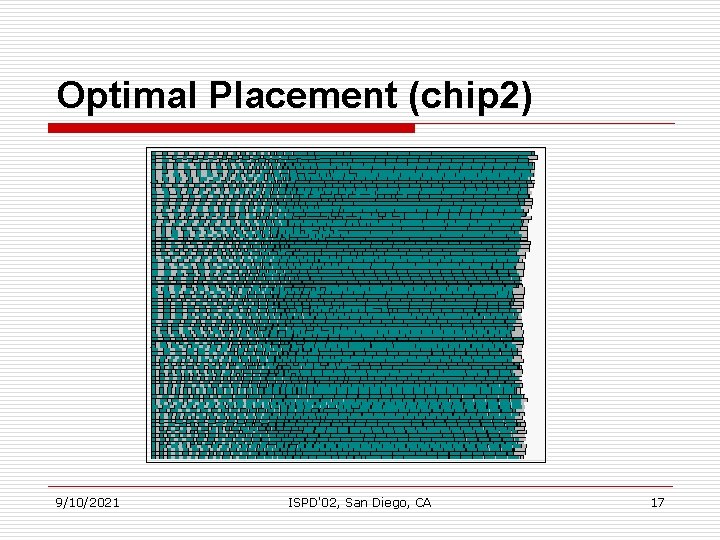 Optimal Placement (chip2)

9/10/2021

ISPD'02, San Diego, CA

17